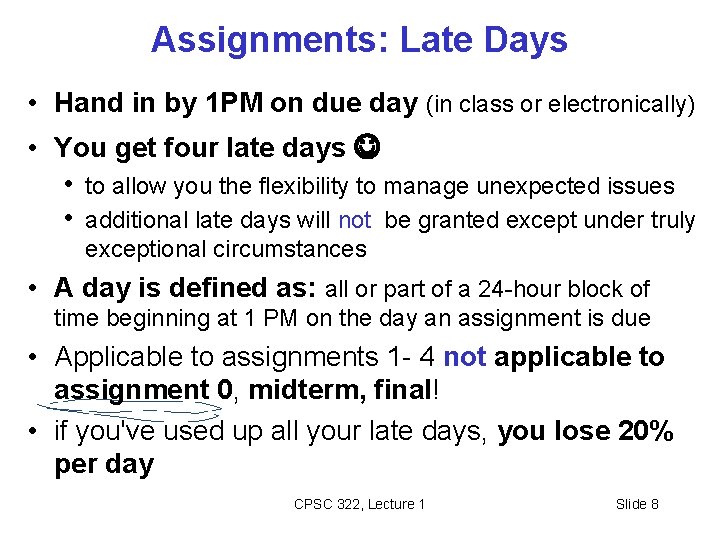 Assignments: Late Days

• Hand in by 1PM on due day (in class or electronically)

• You get four late days ☺
  • to allow you the flexibility to manage unexpected issues
  • additional late days will not be granted except under truly exceptional circumstances

• A day is defined as: all or part of a 24-hour block of time beginning at 1 PM on the day an assignment is due

• Applicable to assignments 1- 4 not applicable to assignment 0, midterm, final!

• if you've used up all your late days, you lose 20% per day

CPSC 322, Lecture 1

Slide 8